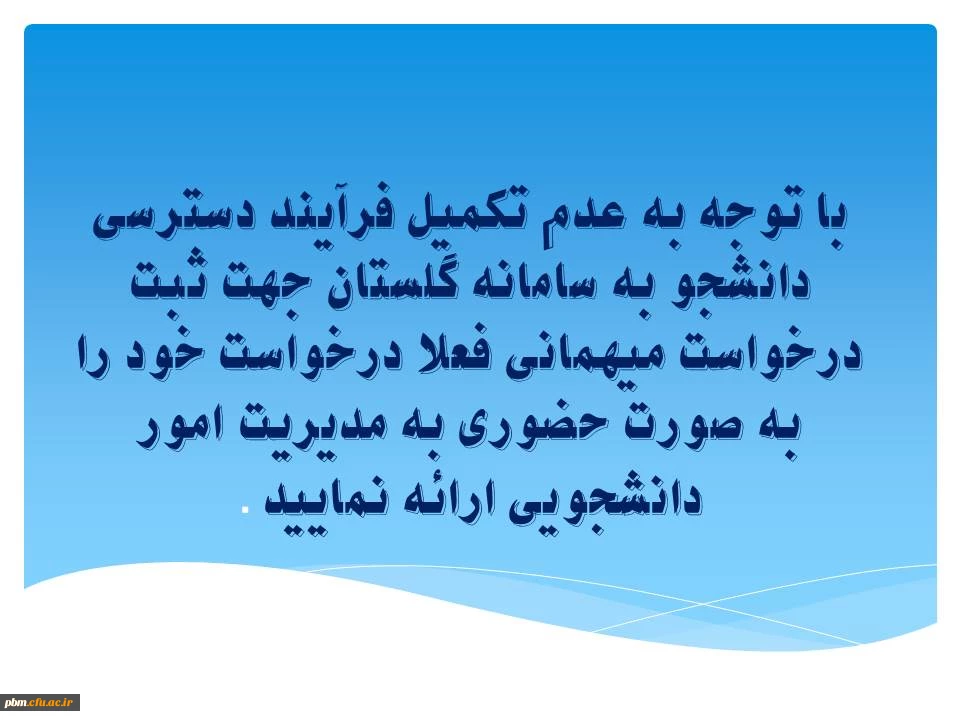 با توجه به عدم تکمیل فرآیند دسترسی دانشجو به سامانه گلستان جهت ثبت درخواست میهمانی فعلا درخواست خود را به صورت حضوری به مدیریت امور دانشجویی ارائه نمایید .

pbm.cfu.ac.ir